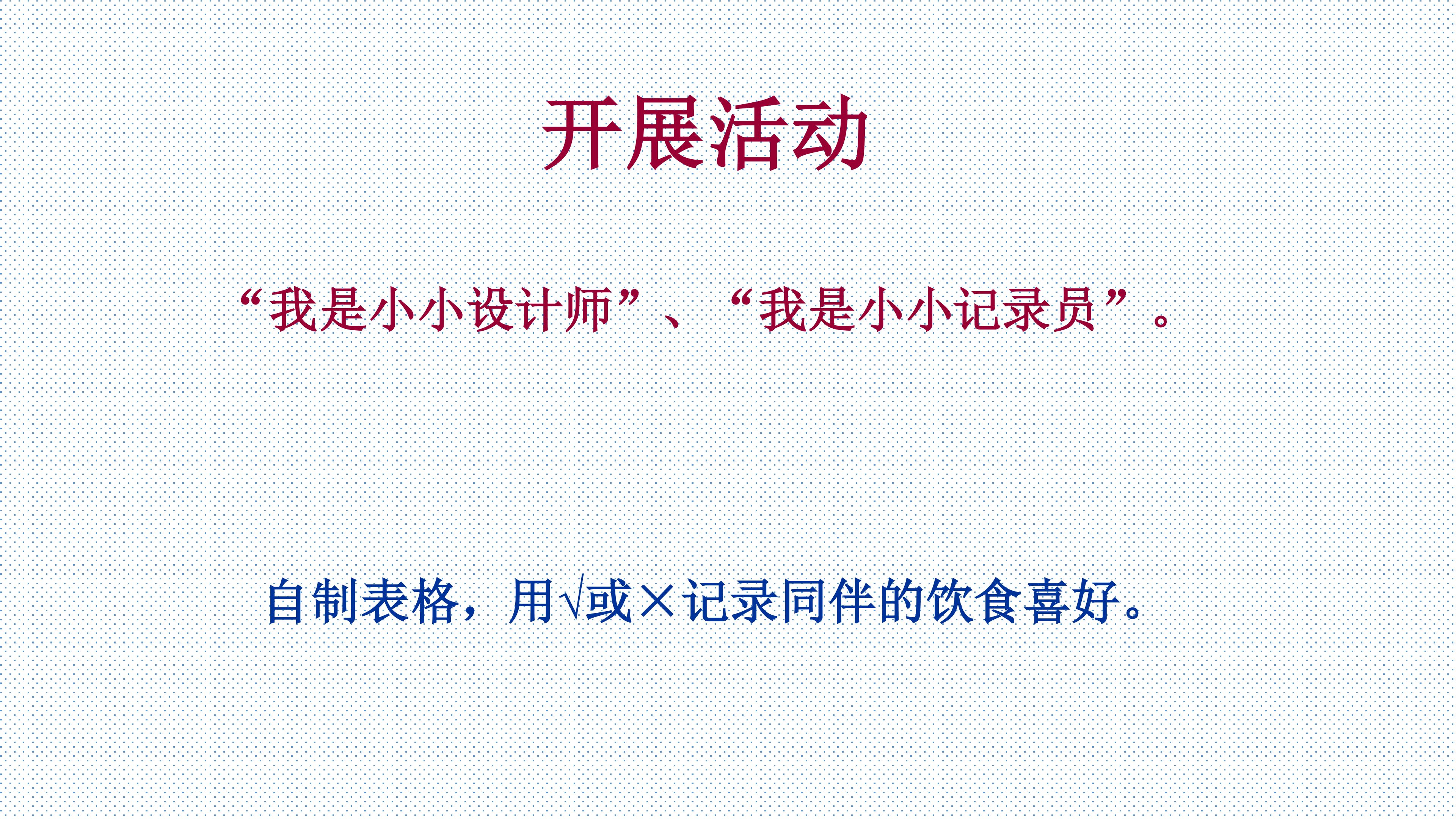 开展活动

“我是小小设计师”、“我是小小记录员”。

自制表格，用√或×记录同伴的饮食喜好。